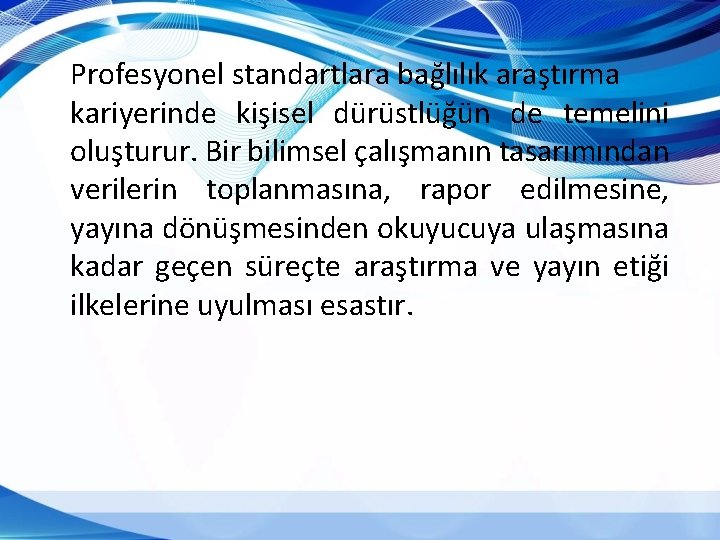 Profesyonel standartlara bağlılık araştırma kariyerinde kişisel dürüstlüğün de temelini oluşturur. Bir bilimsel çalışmanın tasarımından verilerin toplanmasına, rapor edilmesine, yayına dönüşmesinden okuyucuya ulaşmasına kadar geçen süreçte araştırma ve yayın etiği ilkelerine uyulması esastır.